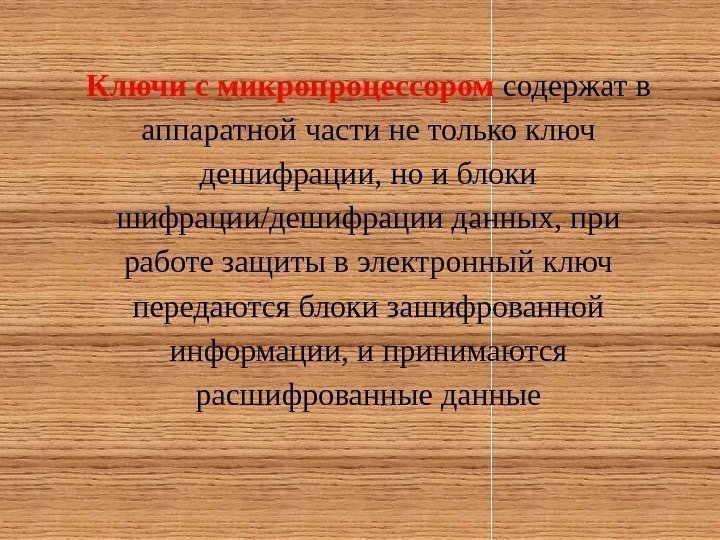 Ключи с микропроцессором содержат в аппаратной части не только ключ дешифрации, но и блоки шифрации/дешифрации данных, при работе защиты в электронный ключ передаются блоки зашифрованной информации, и принимаются расшифрованные данные